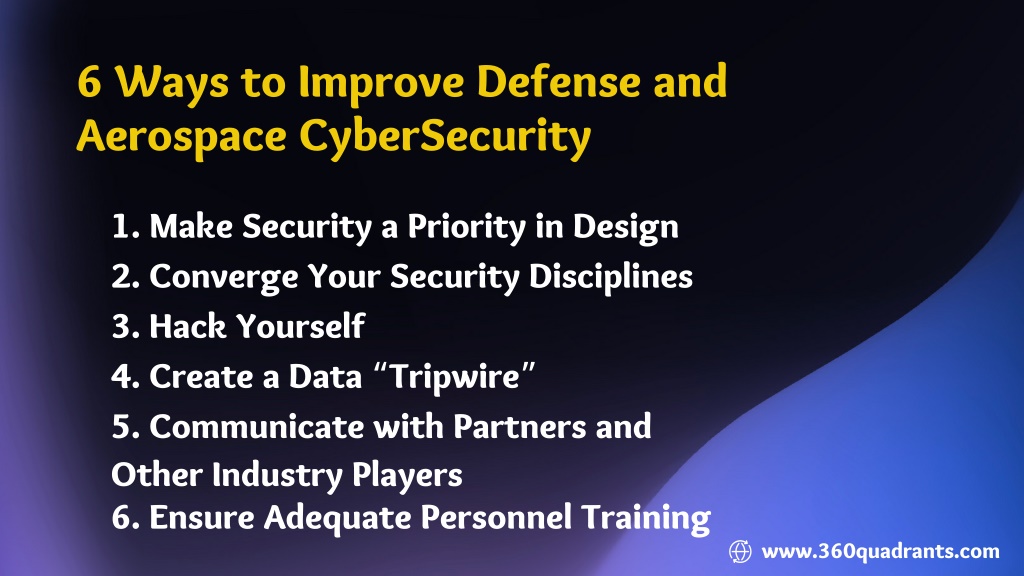 6 Ways to Improve Defense and Aerospace CyberSecurity

1. Make Security a Priority in Design
2. Converge Your Security Disciplines
3. Hack Yourself
4. Create a Data “Tripwire”
5. Communicate with Partners and Other Industry Players
6. Ensure Adequate Personnel Training

www.360quadrants.com